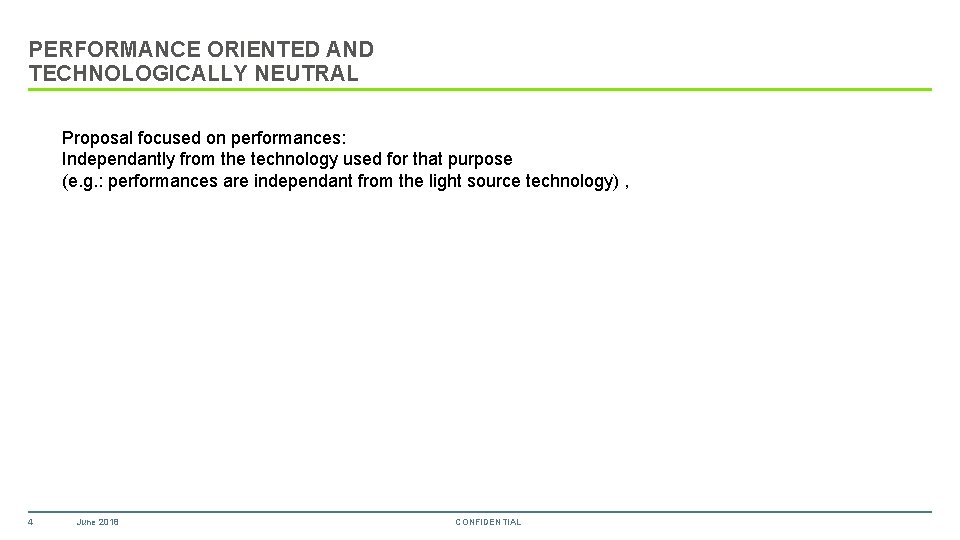 PERFORMANCE ORIENTED AND TECHNOLOGICALLY NEUTRAL

Proposal focused on performances:
Independantly from the technology used for that purpose
(e.g.: performances are independant from the light source technology) ,

4 June 2016 CONFIDENTIAL